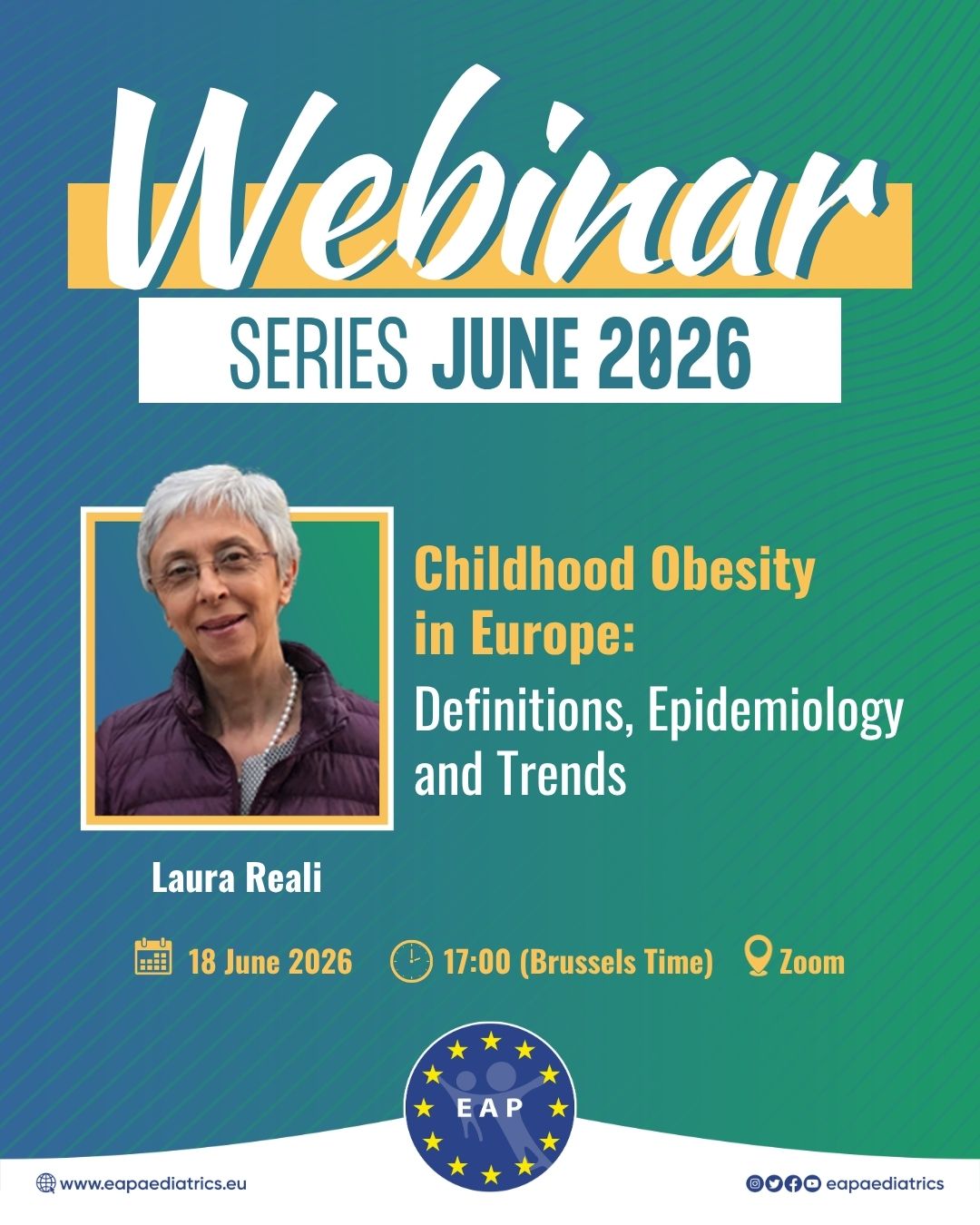 Webinar
SERIES JUNE 2026

Childhood Obesity in Europe:
Definitions, Epidemiology and Trends

Laura Reali

18 June 2026 17:00 (Brussels Time) Zoom

EAP

www.eapaediatrics.eu

eapaediatrics